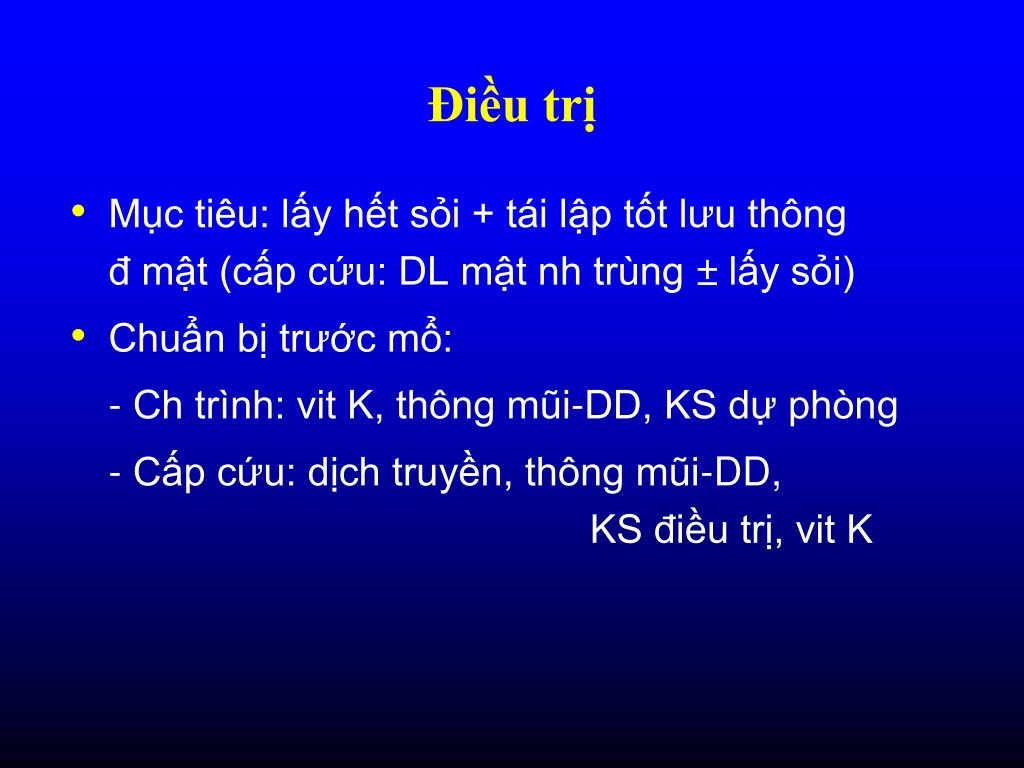 Điều trị

• Mục tiêu: lấy hết sỏi + tái lập tốt lưu thông đ mật (cấp cứu: DL mật nh trùng ± lấy sỏi)

• Chuẩn bị trước mổ:

- Ch trình: vit K, thông mũi-DD, KS dự phòng

- Cấp cứu: dịch truyền, thông mũi-DD, KS điều trị, vit K